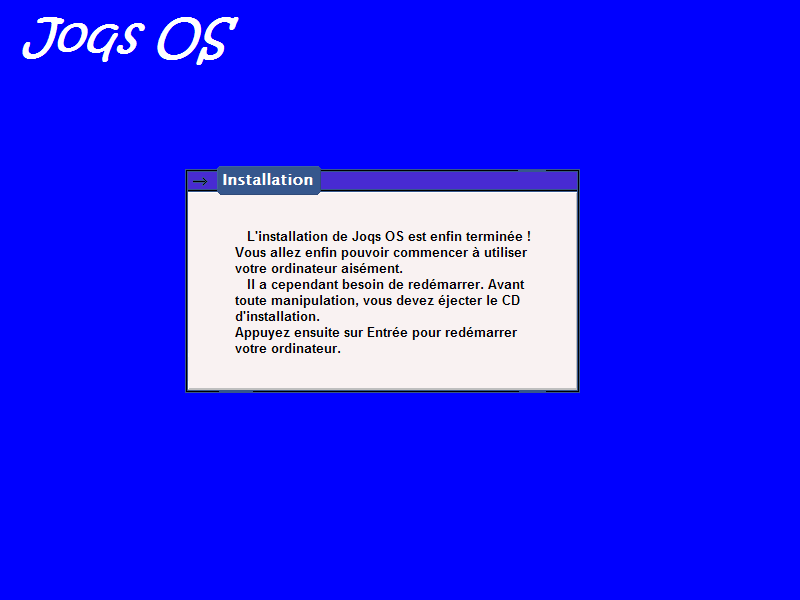 Joqs OS

→ Installation

L'installation de Joqs OS est enfin terminée ! Vous allez enfin pouvoir commencer à utiliser votre ordinateur aisément.

Il a cependant besoin de redémarrer. Avant toute manipulation, vous devez éjecter le CD d'installation.
Appuyez ensuite sur Entrée pour redémarrer votre ordinateur.